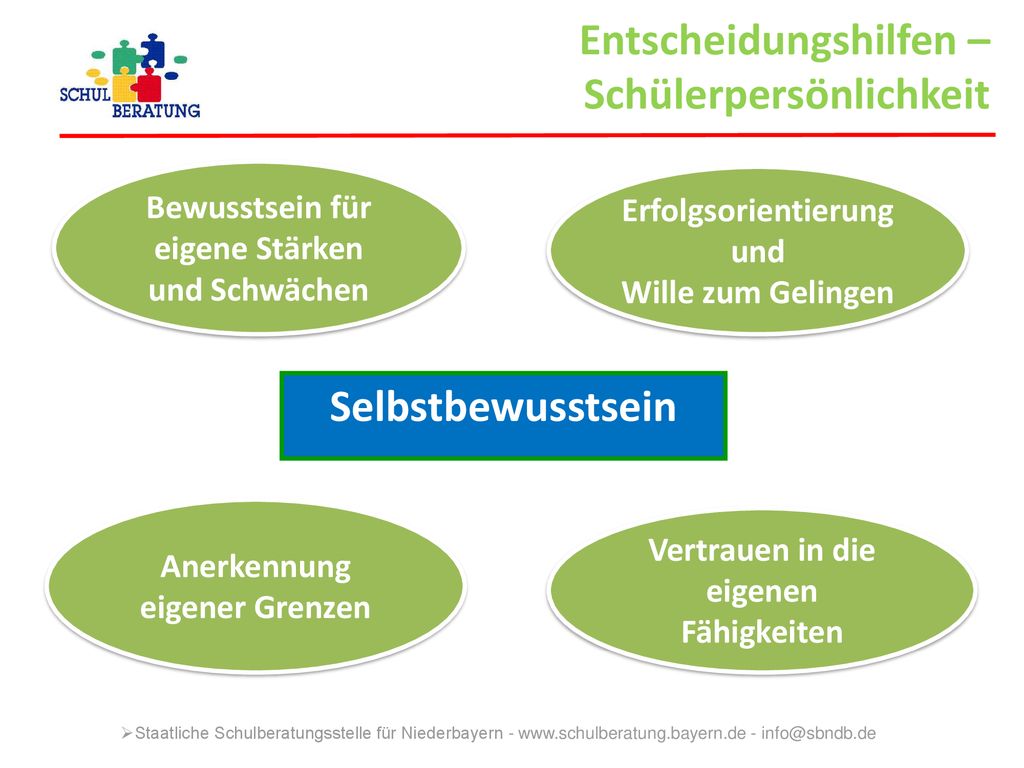 SCHUL BERATUNG

Entscheidungshilfen – Schülerpersönlichkeit

Bewusstsein für eigene Stärken und Schwächen

Erfolgsorientierung und Wille zum Gelingen

Selbstbewusstsein

Anerkennung eigener Grenzen

Vertrauen in die eigenen Fähigkeiten

➢Staatliche Schulberatungsstelle für Niederbayern - www.schulberatung.bayern.de - info@sbndb.de